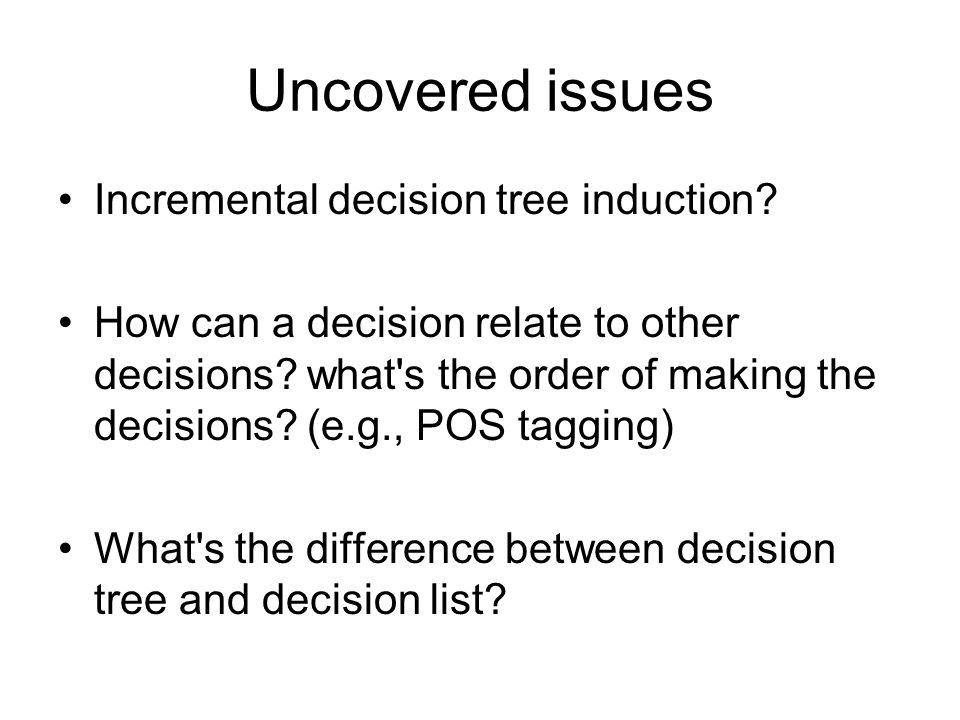 Uncovered issues

• Incremental decision tree induction?

• How can a decision relate to other decisions? what's the order of making the decisions? (e.g., POS tagging)

• What's the difference between decision tree and decision list?